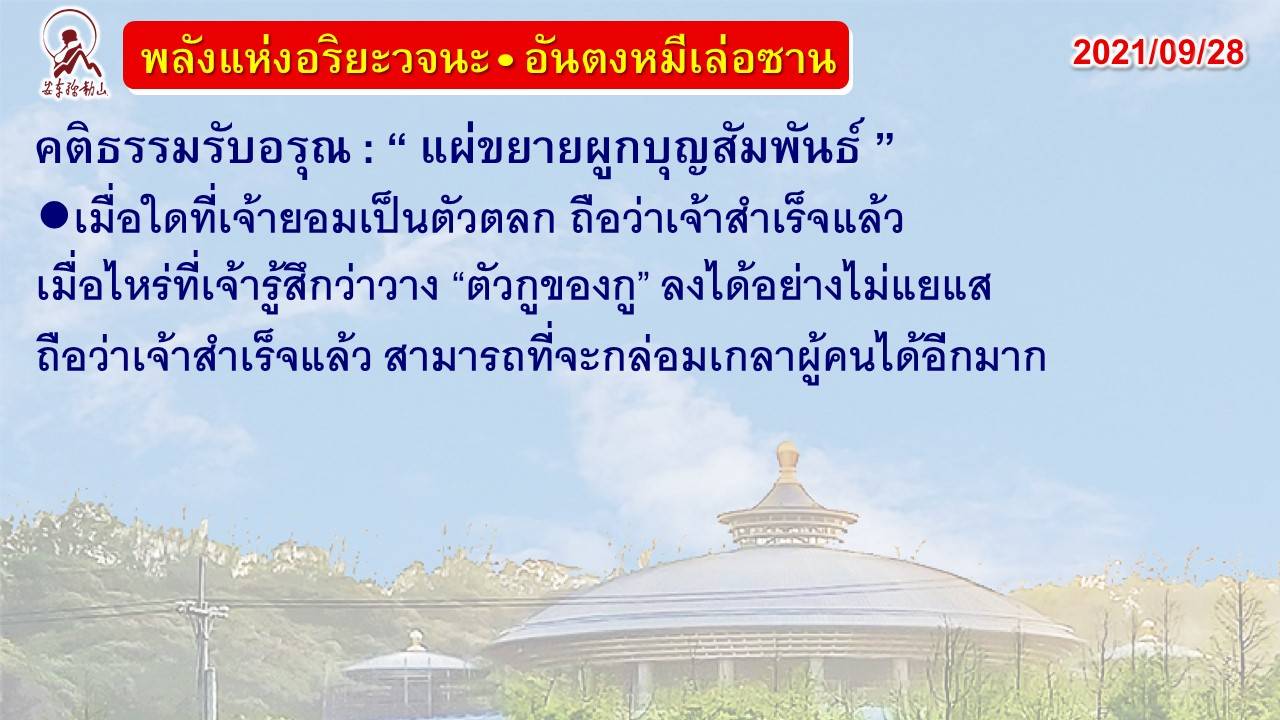 安東彌勒山

พลังแห่งอริยะวจนะ • อันตงหมีเล่อซาน

2021/09/28

คติธรรมรับอรุณ : “ แผ่ขยายผูกบุญสัมพันธ์ ”

●เมื่อใดที่เจ้ายอมเป็นตัวตลก ถือว่าเจ้าสำเร็จแล้ว เมื่อไหร่ที่เจ้ารู้สึกว่าวาง “ตัวกูของกู” ลงได้อย่างไม่แยแส ถือว่าเจ้าสำเร็จแล้ว สามารถที่จะกล่อมเกลาผู้คนได้อีกมาก